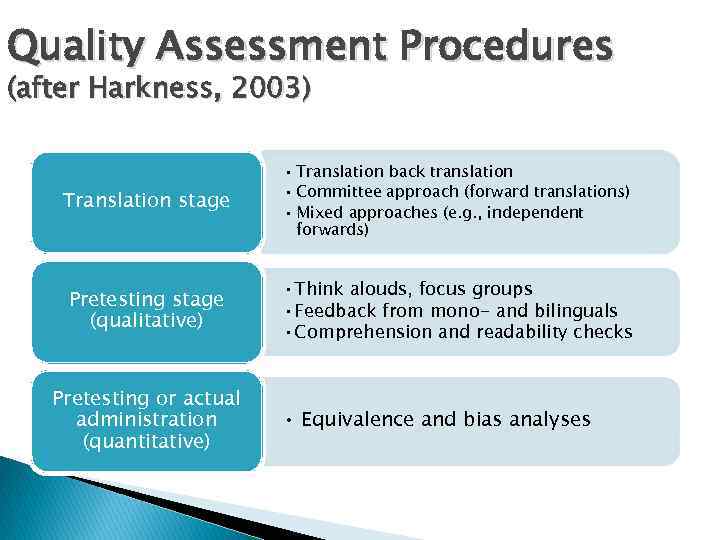 Quality Assessment Procedures
(after Harkness, 2003)

Translation stage

• Translation back translation
• Committee approach (forward translations)
• Mixed approaches (e.g., independent forwards)

Pretesting stage (qualitative)

• Think alouds, focus groups
• Feedback from mono- and bilinguals
• Comprehension and readability checks

Pretesting or actual administration (quantitative)

• Equivalence and bias analyses